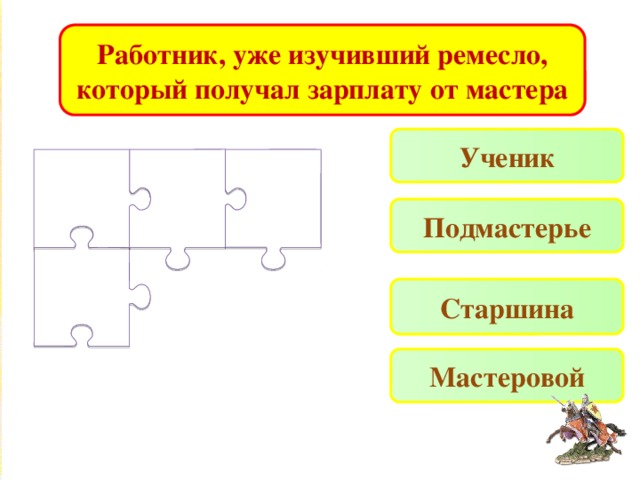 Работник, уже изучивший ремесло, который получал зарплату от мастера

Ученик

Подмастерье

Старшина

Мастеровой